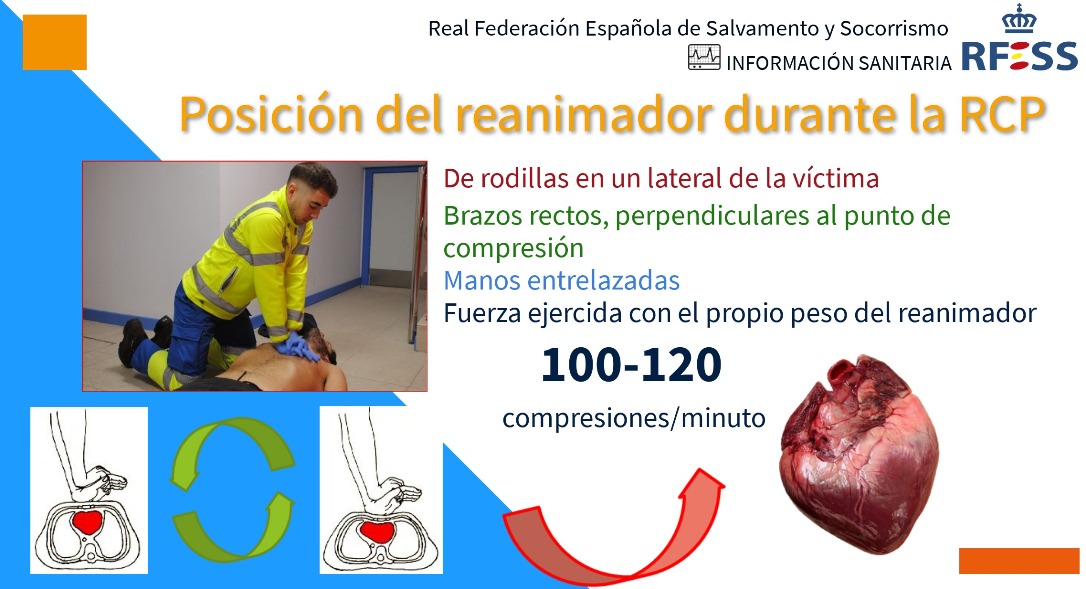 Real Federación Española de Salvamento y Socorrismo
INFORMACIÓN SANITARIA
RFESS

Posición del reanimador durante la RCP

De rodillas en un lateral de la víctima
Brazos rectos, perpendiculares al punto de compresión
Manos entrelazadas
Fuerza ejercida con el propio peso del reanimador

100-120
compresiones/minuto